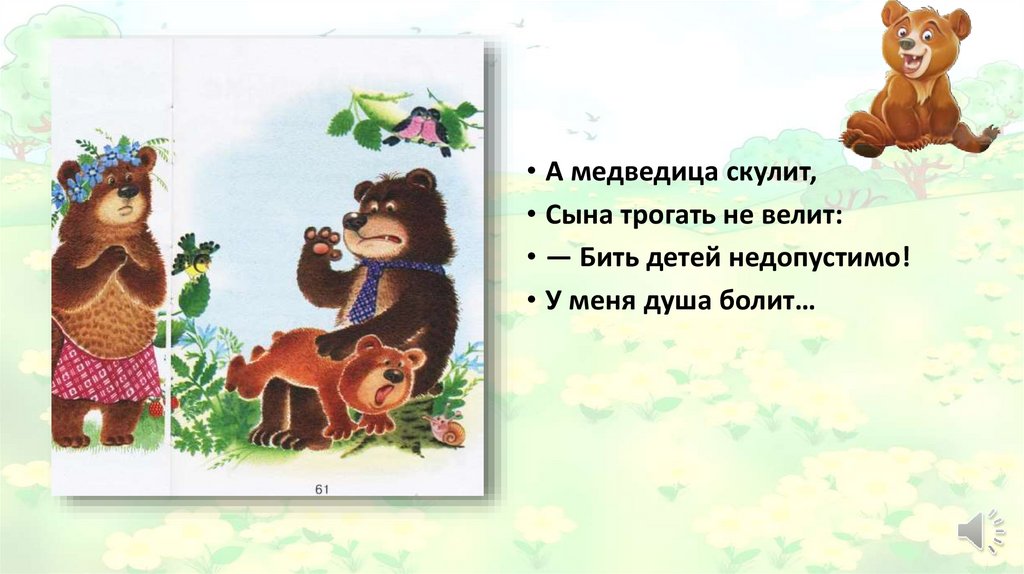 61

• А медведица скулит,
• Сына трогать не велит:
• — Бить детей недопустимо!
• У меня душа болит…